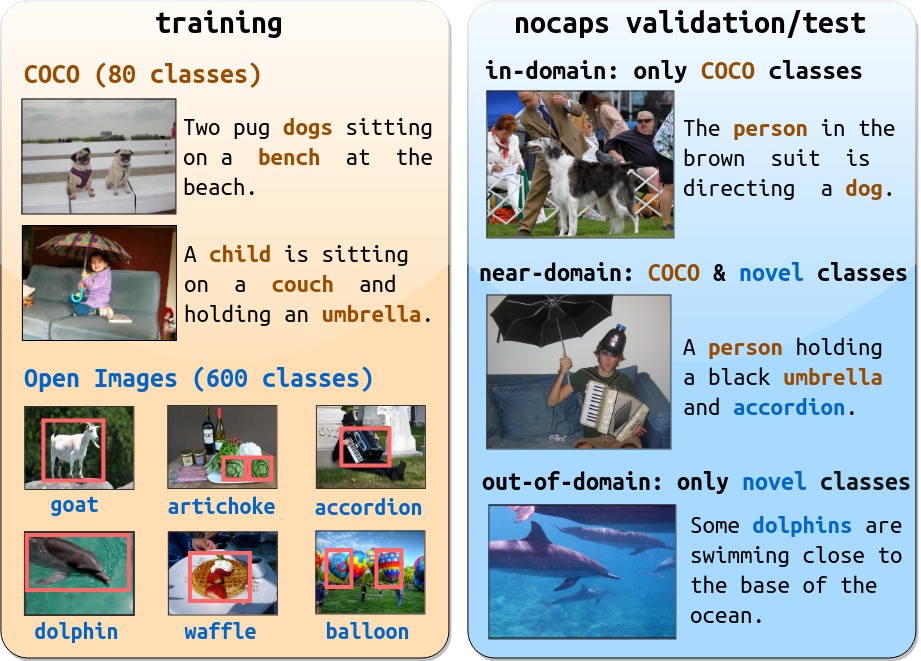 training

COCO (80 classes)

Two pug dogs sitting on a bench at the beach.

A child is sitting on a couch and holding an umbrella.

Open Images (600 classes)

goat

artichoke

accordion

dolphin

waffle

balloon

nocaps validation/test

in-domain: only COCO classes

The person in the brown suit is directing a dog.

near-domain: COCO & novel classes

A person holding a black umbrella and accordion.

out-of-domain: only novel classes

Some dolphins are swimming close to the base of the ocean.